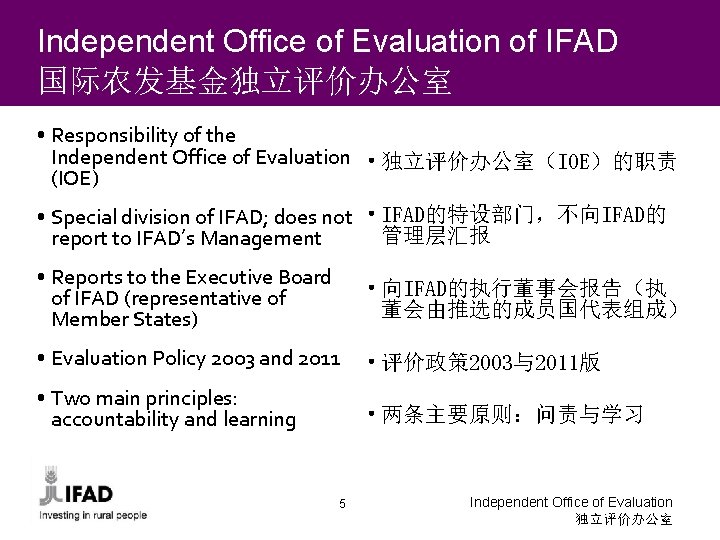 Independent Office of Evaluation of IFAD
国际农发基金独立评价办公室

• Responsibility of the Independent Office of Evaluation (IOE)

• Special division of IFAD; does not report to IFAD's Management

• Reports to the Executive Board of IFAD (representative of Member States)

• Evaluation Policy 2003 and 2011

• Two main principles: accountability and learning

• 独立评价办公室（IOE）的职责

• IFAD的特设部门，不向IFAD的管理层汇报

• 向IFAD的执行董事会报告（执董会由推选的成员国代表组成）

• 评价政策2003与2011版

• 两条主要原则：问责与学习

IFAD
Investing in rural people

5

Independent Office of Evaluation
独立评价办公室